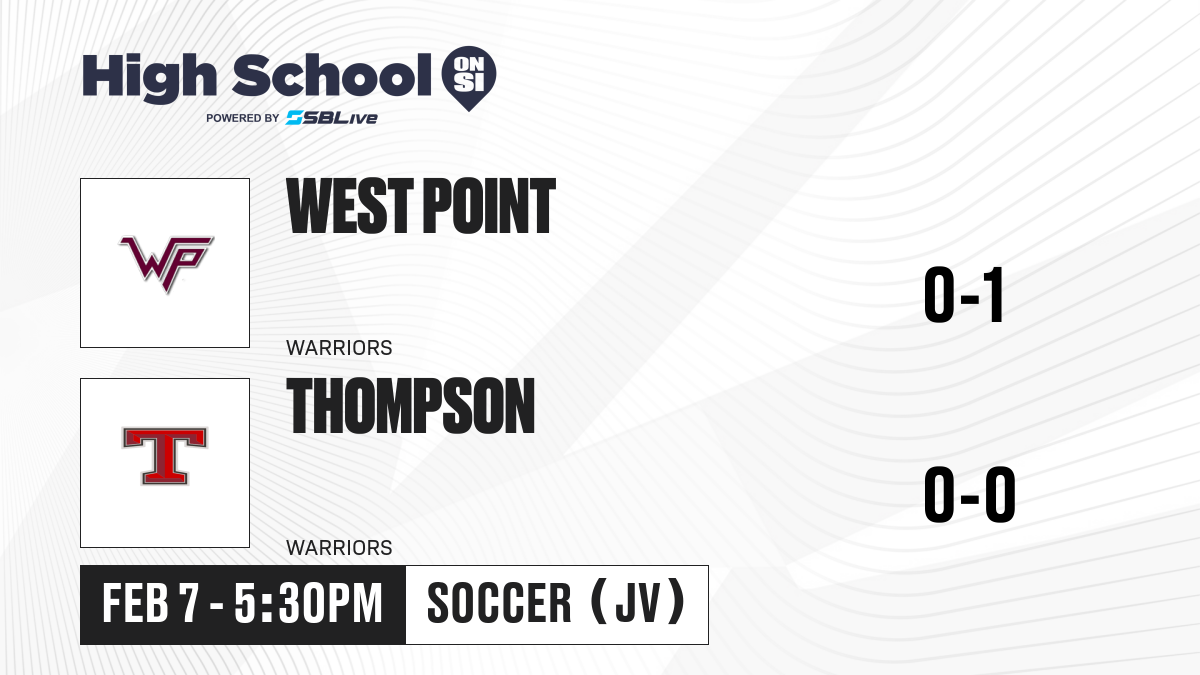 High School ON SI
POWERED BY SBLive

WP
WEST POINT
WARRIORS
0-1

T
THOMPSON
WARRIORS
0-0

FEB 7 - 5:30PM
SOCCER (JV)